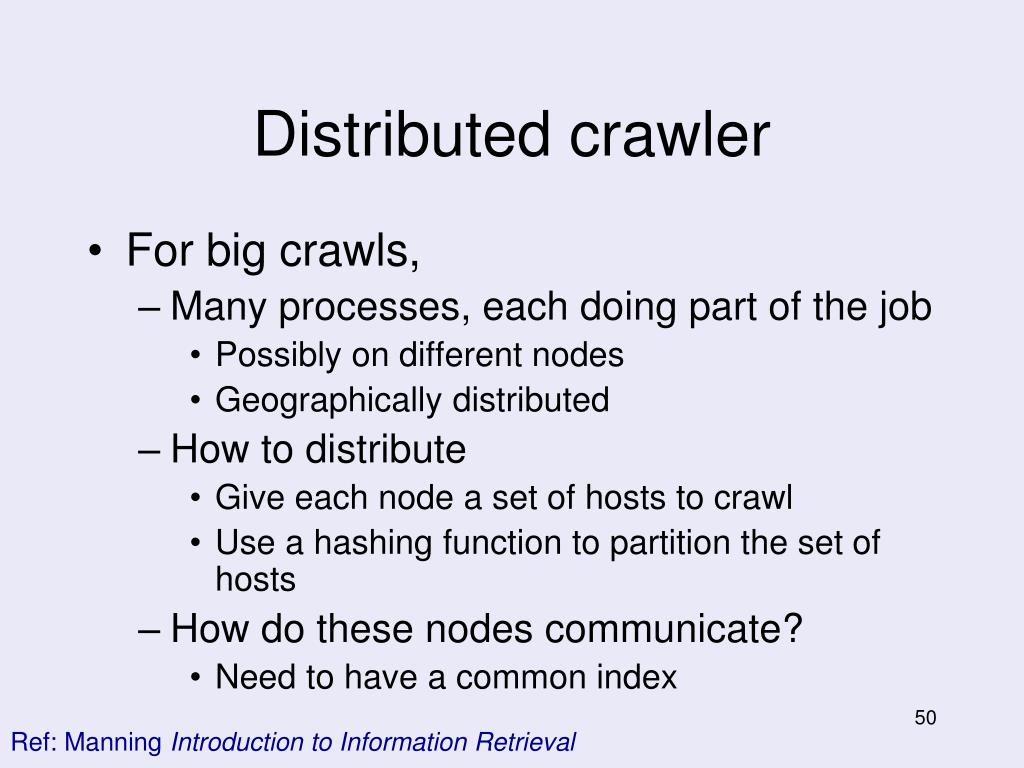 Distributed crawler

• For big crawls,
– Many processes, each doing part of the job
• Possibly on different nodes
• Geographically distributed
– How to distribute
• Give each node a set of hosts to crawl
• Use a hashing function to partition the set of hosts
– How do these nodes communicate?
• Need to have a common index

50

Ref: Manning Introduction to Information Retrieval